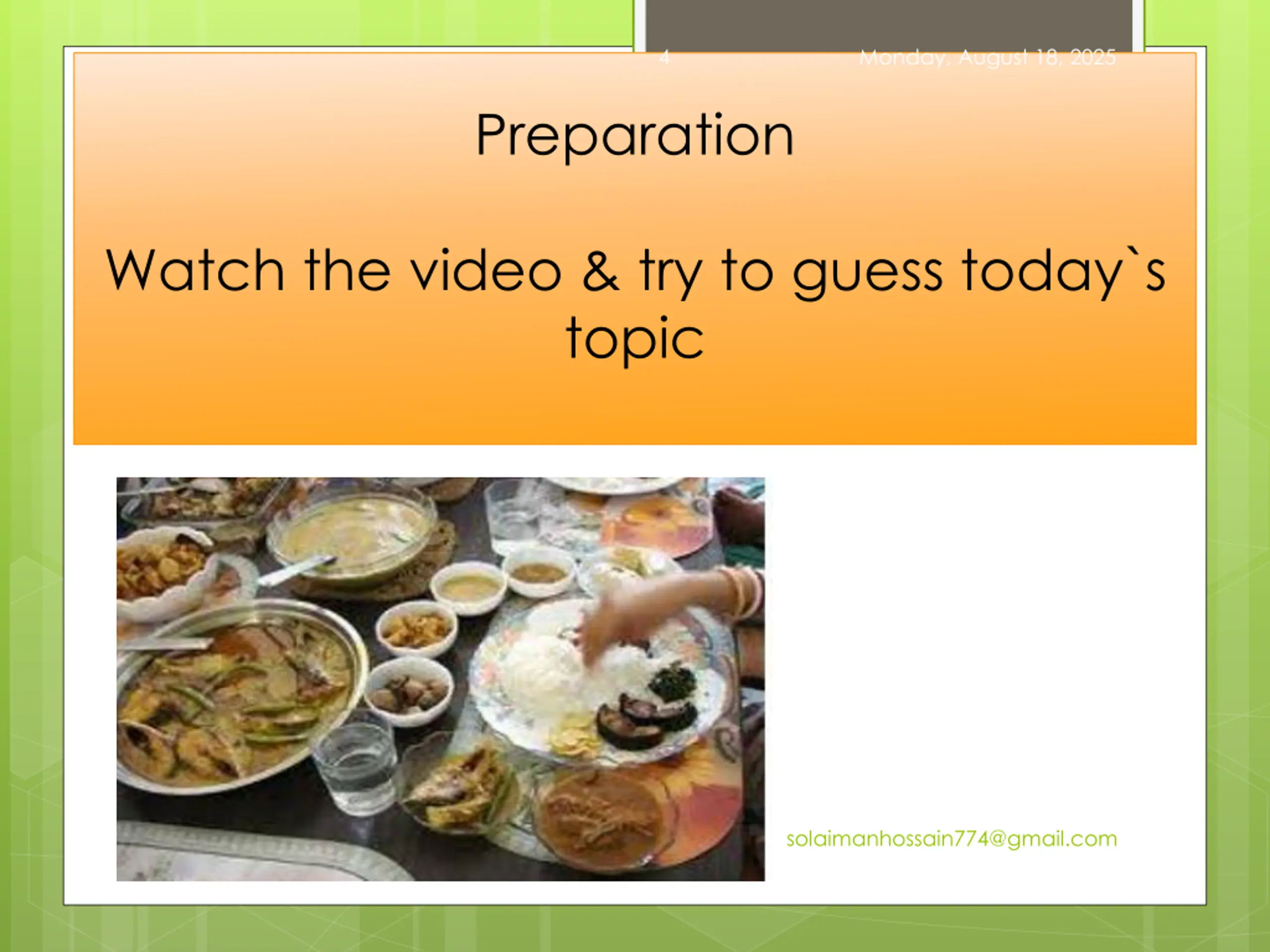 4

Monday, August 18, 2025

Preparation

Watch the video & try to guess today`s topic

solaimanhossain774@gmail.com